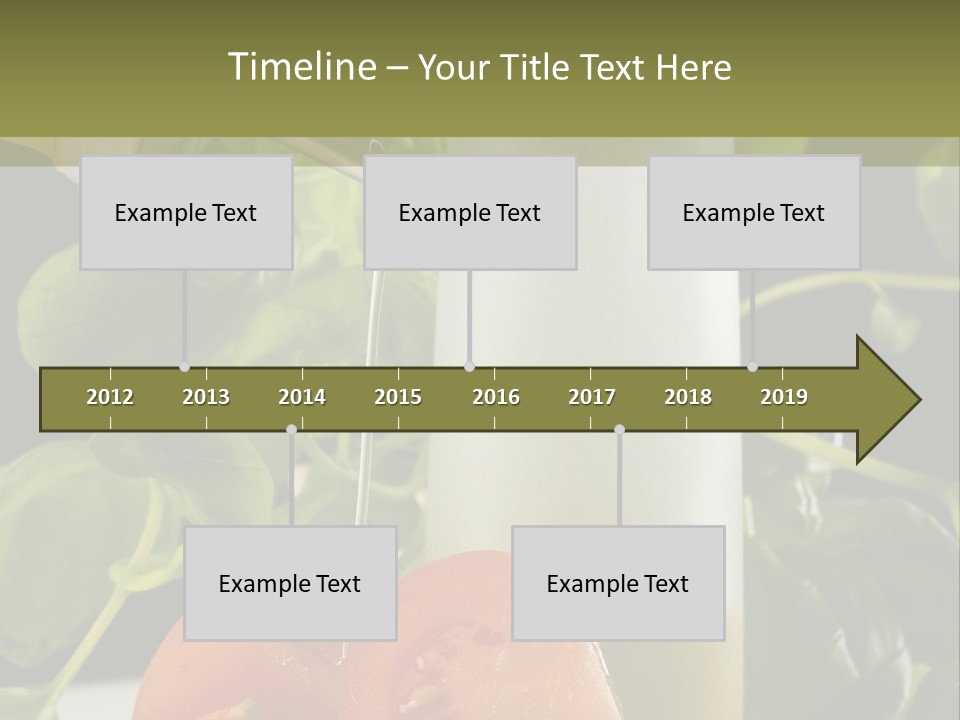 Timeline – Your Title Text Here

Example Text

Example Text

Example Text

2012 2013 2014 2015 2016 2017 2018 2019

Example Text

Example Text